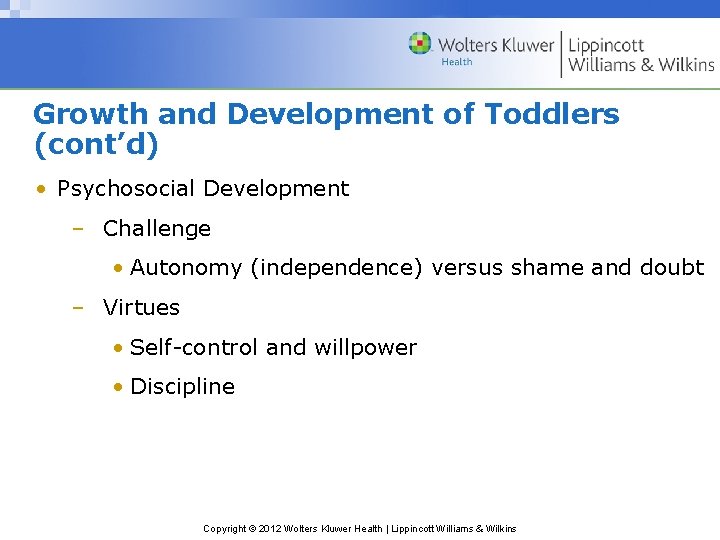 Wolters Kluwer Health | Lippincott Williams & Wilkins

Growth and Development of Toddlers (cont'd)

• Psychosocial Development
– Challenge
• Autonomy (independence) versus shame and doubt
– Virtues
• Self-control and willpower
• Discipline

Copyright © 2012 Wolters Kluwer Health | Lippincott Williams & Wilkins